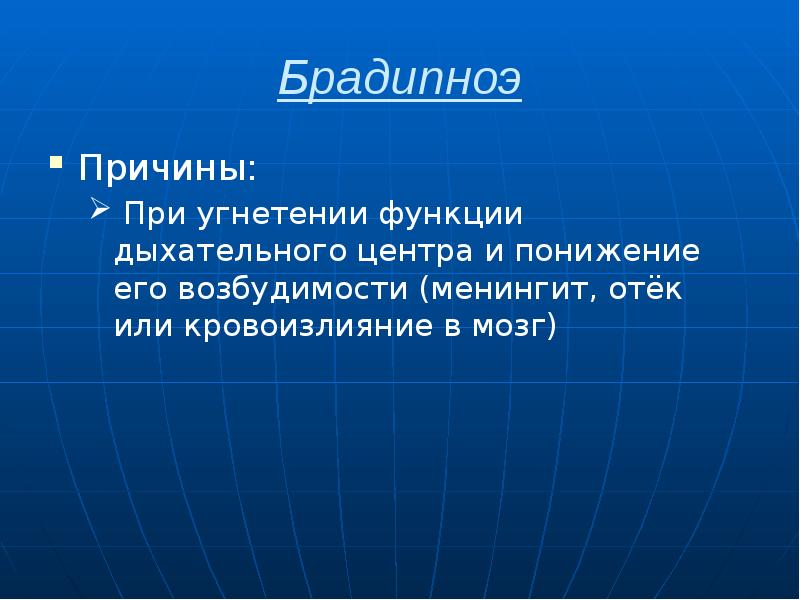 Брадипноэ

Причины:

При угнетении функции дыхательного центра и понижение его возбудимости (менингит, отёк или кровоизлияние в мозг)